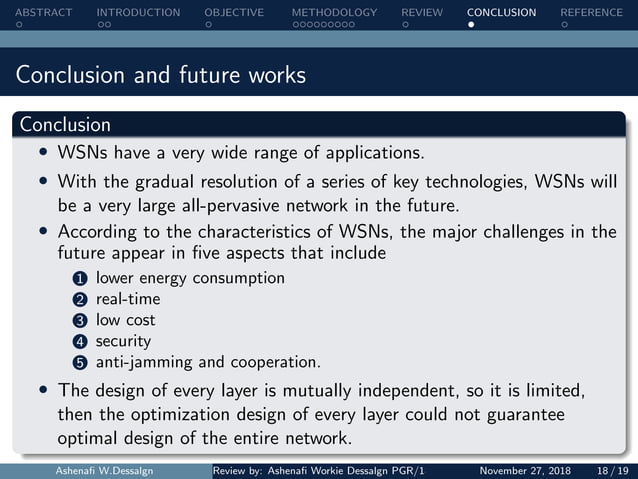 ABSTRACT INTRODUCTION OBJECTIVE METHODOLOGY REVIEW CONCLUSION REFERENCE

Conclusion and future works

Conclusion

• WSNs have a very wide range of applications.

• With the gradual resolution of a series of key technologies, WSNs will be a very large all-pervasive network in the future.

• According to the characteristics of WSNs, the major challenges in the future appear in five aspects that include

1 lower energy consumption
2 real-time
3 low cost
4 security
5 anti-jamming and cooperation.

• The design of every layer is mutually independent, so it is limited, then the optimization design of every layer could not guarantee optimal design of the entire network.

Ashenafi W.Dessalgn Review by: Ashenafi Workie Dessalgn PGR/1 November 27, 2018 18 / 19